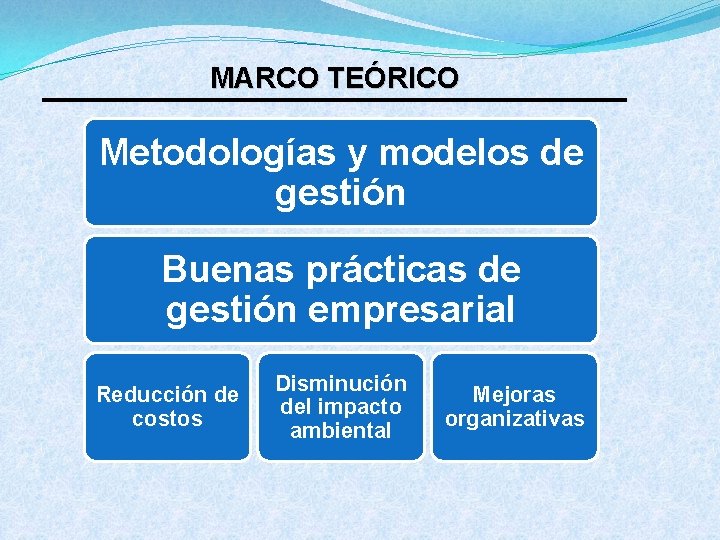 MARCO TEÓRICO

Metodologías y modelos de gestión

Buenas prácticas de gestión empresarial

Reducción de costos

Disminución del impacto ambiental

Mejoras organizativas